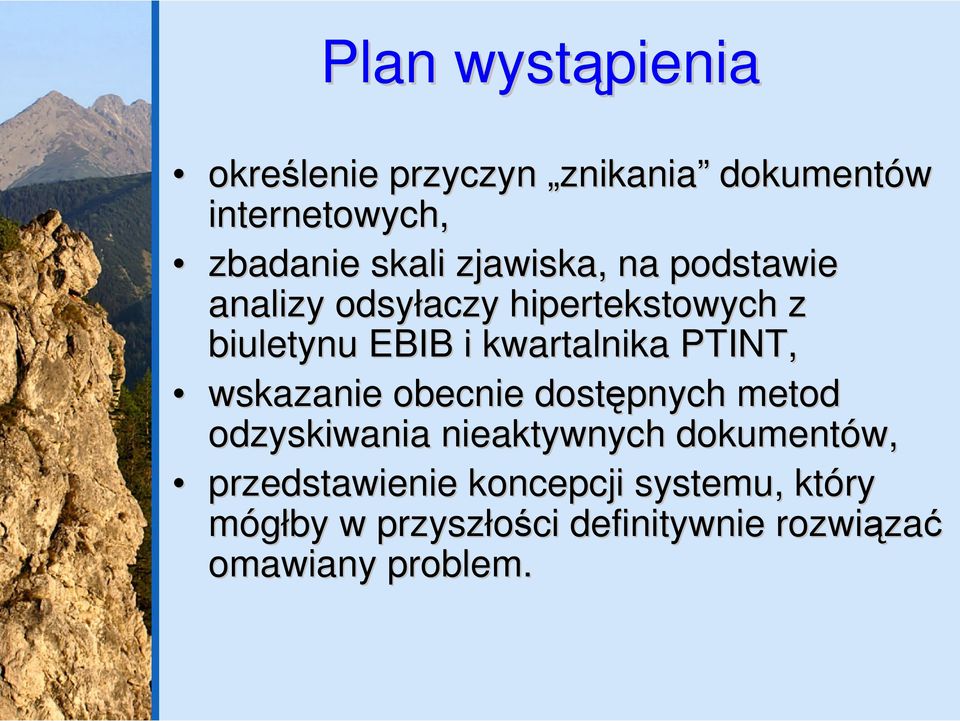 Plan wystąpienia

• określenie przyczyn „znikania” dokumentów internetowych,

• zbadanie skali zjawiska, na podstawie analizy odsyłaczy hipertekstowych z biuletynu EBIB i kwartalnika PTINT,

• wskazanie obecnie dostępnych metod odzyskiwania nieaktywnych dokumentów,

• przedstawienie koncepcji systemu, który mógłby w przyszłości definitywnie rozwiązać omawiany problem.